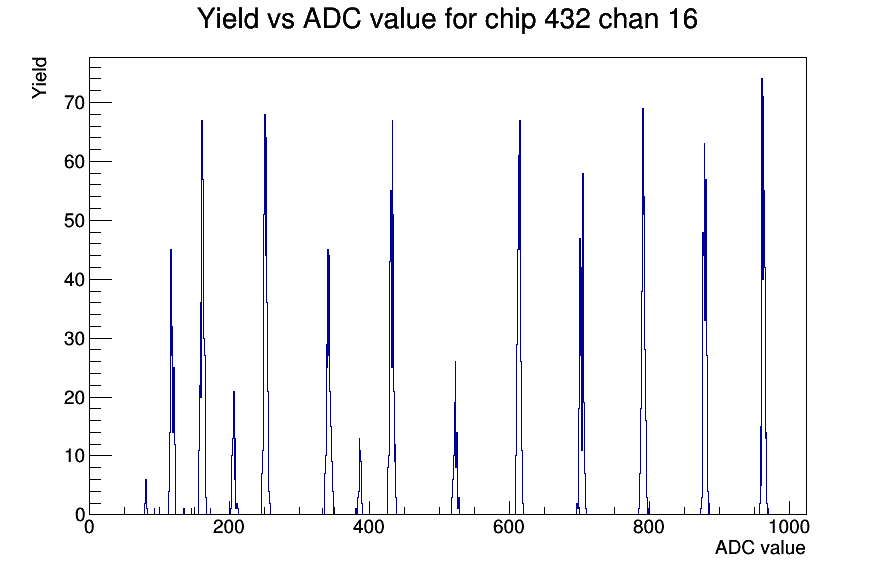 Yield vs ADC value for chip 432 chan 16

Yield

70
60
50
40
30
20
10
0

0
200
400
600
800
1000

ADC value